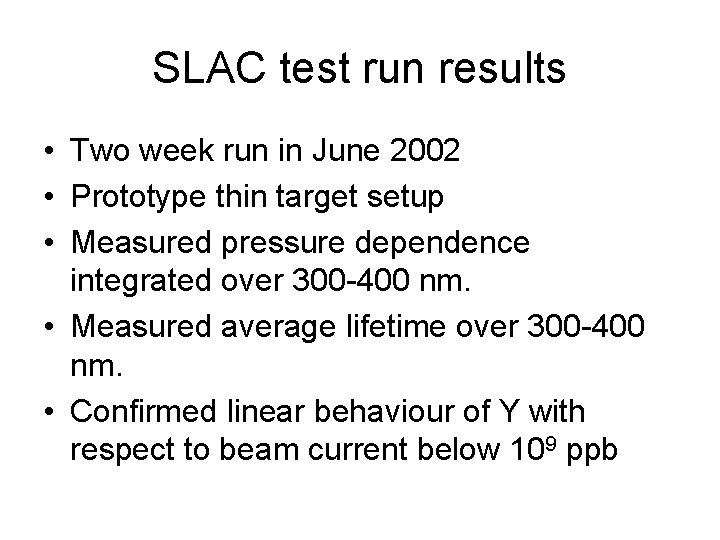 SLAC test run results

• Two week run in June 2002
• Prototype thin target setup
• Measured pressure dependence integrated over 300-400 nm.
• Measured average lifetime over 300-400 nm.
• Confirmed linear behaviour of Y with respect to beam current below $10^9$ ppb